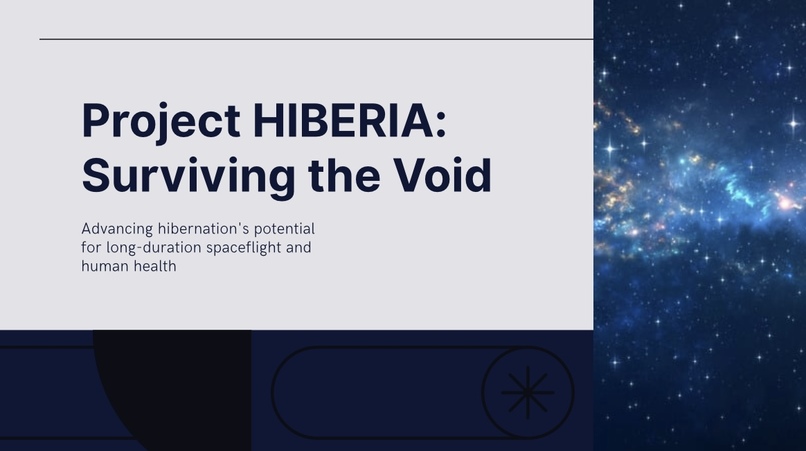 Project HIBERIA: Surviving the Void

Advancing hibernation's potential for long-duration spaceflight and human health